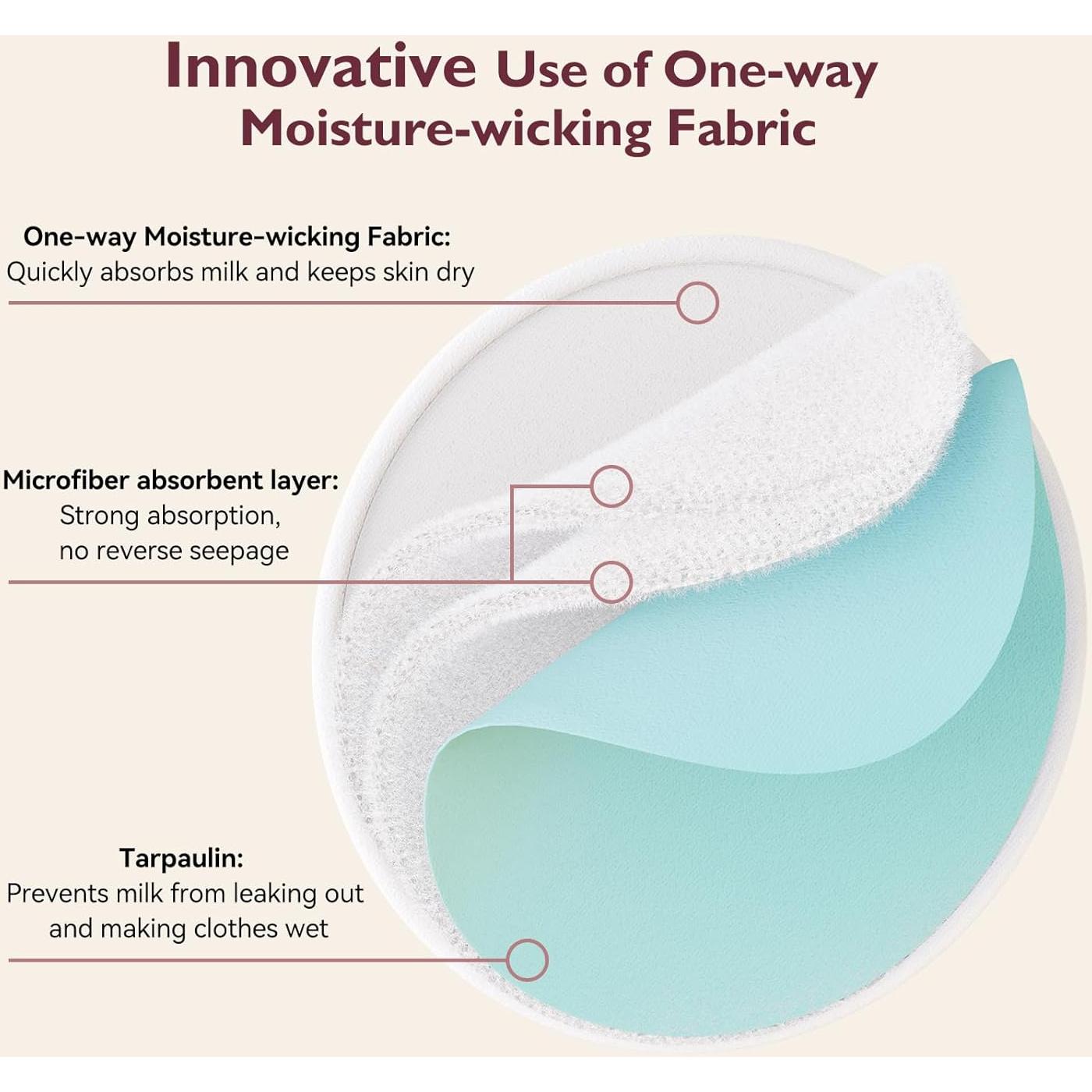 Innovative Use of One-way Moisture-wicking Fabric

One-way Moisture-wicking Fabric:
Quickly absorbs milk and keeps skin dry

Microfiber absorbent layer:
Strong absorption,
no reverse seepage

Tarpaulin:
Prevents milk from leaking out
and making clothes wet